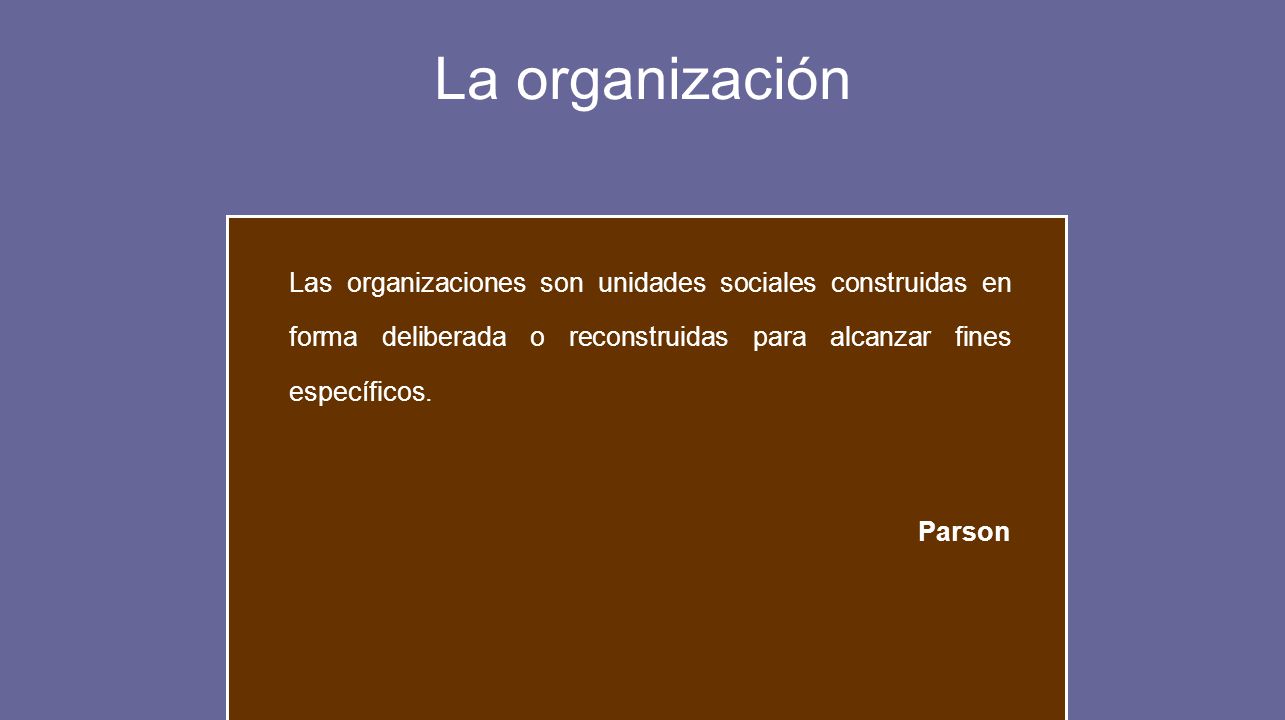 La organización

Las organizaciones son unidades sociales construidas en forma deliberada o reconstruidas para alcanzar fines específicos.

Parson